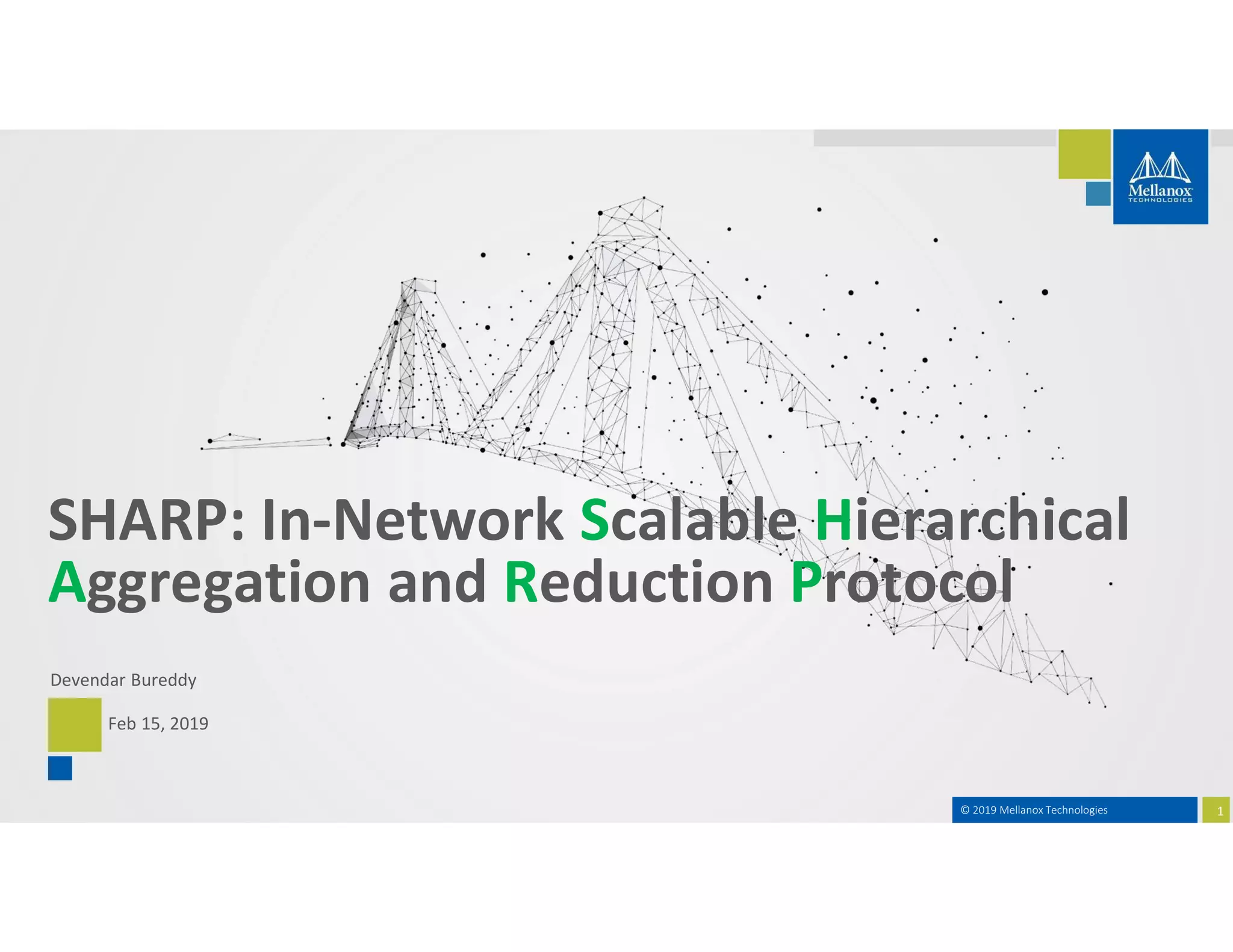 Mellanox TECHNOLOGIES

SHARP: In-Network Scalable Hierarchical Aggregation and Reduction Protocol

Devendar Bureddy

Feb 15, 2019

© 2019 Mellanox Technologies

1